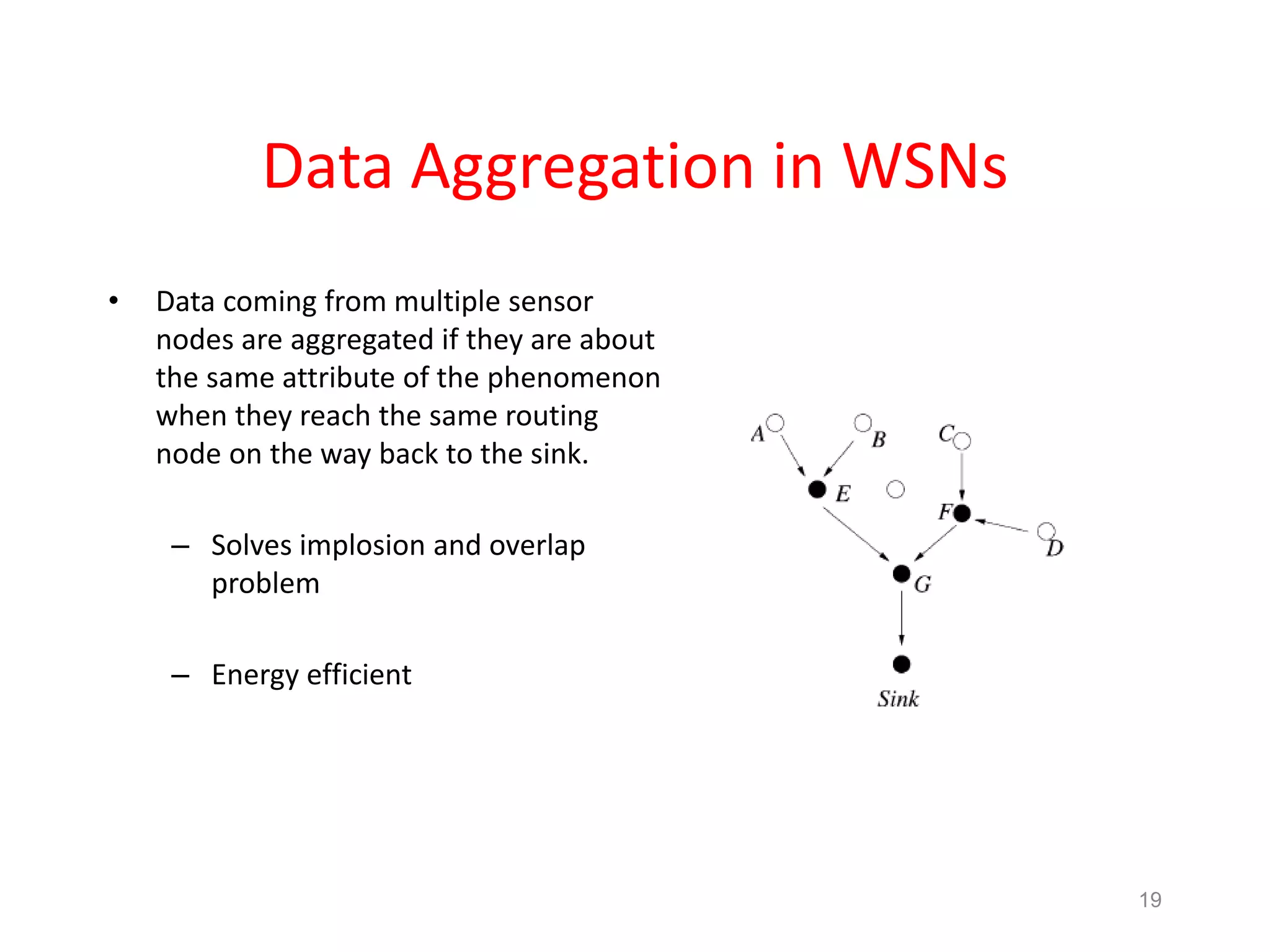 Data Aggregation in WSNs

• Data coming from multiple sensor nodes are aggregated if they are about the same attribute of the phenomenon when they reach the same routing node on the way back to the sink.

– Solves implosion and overlap problem

– Energy efficient

A
B
C
E
F
D
G
Sink

19